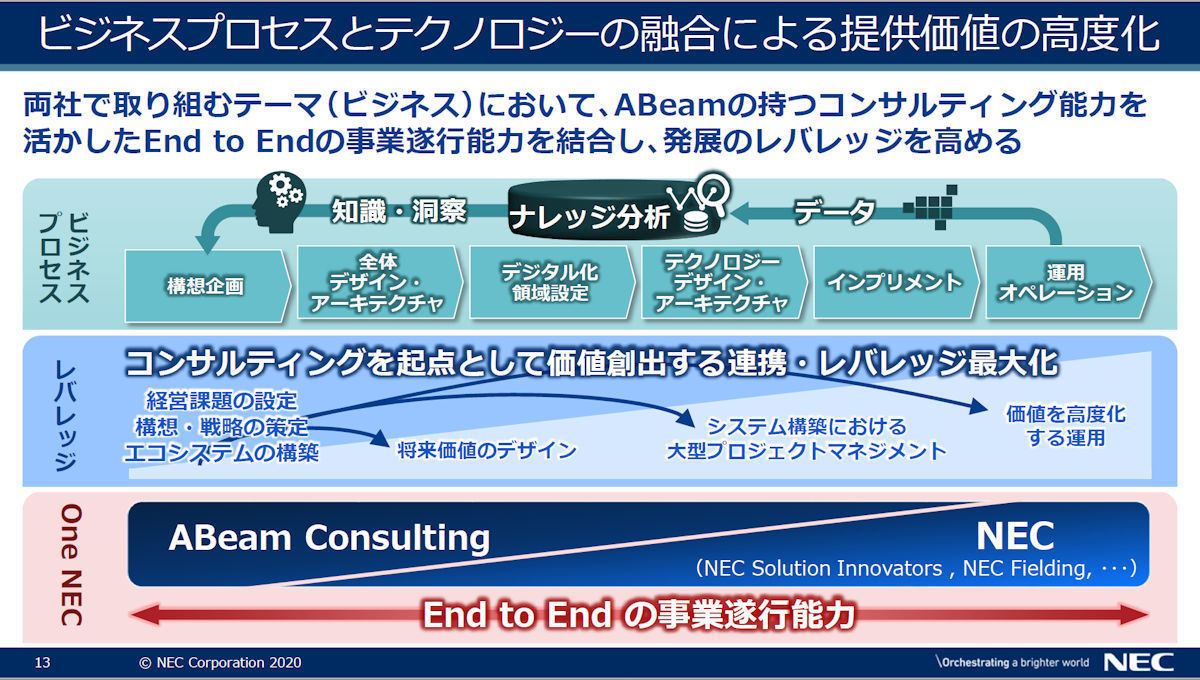 ビジネスプロセスとテクノロジーの融合による提供価値の高度化

両社で取り組むテーマ(ビジネス)において、ABeamの持つコンサルティング能力を活かしたEnd to Endの事業遂行能力を結合し、発展のレバレッジを高める

ビジネスプロセス

知識・洞察

ナレッジ分析

データ

構想企画

全体デザイン・アーキテクチャ

デジタル化領域設定

テクノロジーデザイン・アーキテクチャ

インプリメント

運用オペレーション

レバレッジ

コンサルティングを起点として価値創出する連携・レバレッジ最大化

経営課題の設定
構想・戦略の策定
エコシステムの構築

将来価値のデザイン

システム構築における大型プロジェクトマネジメント

価値を高度化する運用

One NEC

ABeam Consulting

NEC

(NEC Solution Innovators , NEC Fielding, ・・・)

End to End の事業遂行能力

13 © NEC Corporation 2020

\Orchestrating a brighter world NEC